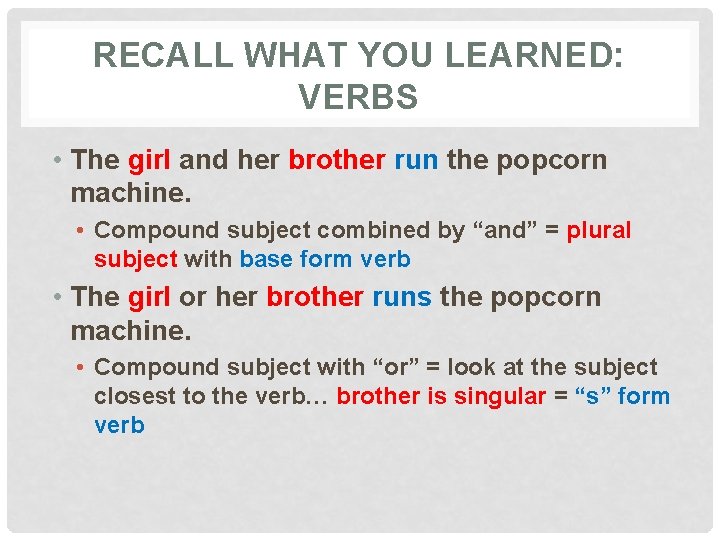 RECALL WHAT YOU LEARNED: VERBS

• The girl and her brother run the popcorn machine.

• Compound subject combined by “and” = plural subject with base form verb

• The girl or her brother runs the popcorn machine.

• Compound subject with “or” = look at the subject closest to the verb… brother is singular = “s” form verb